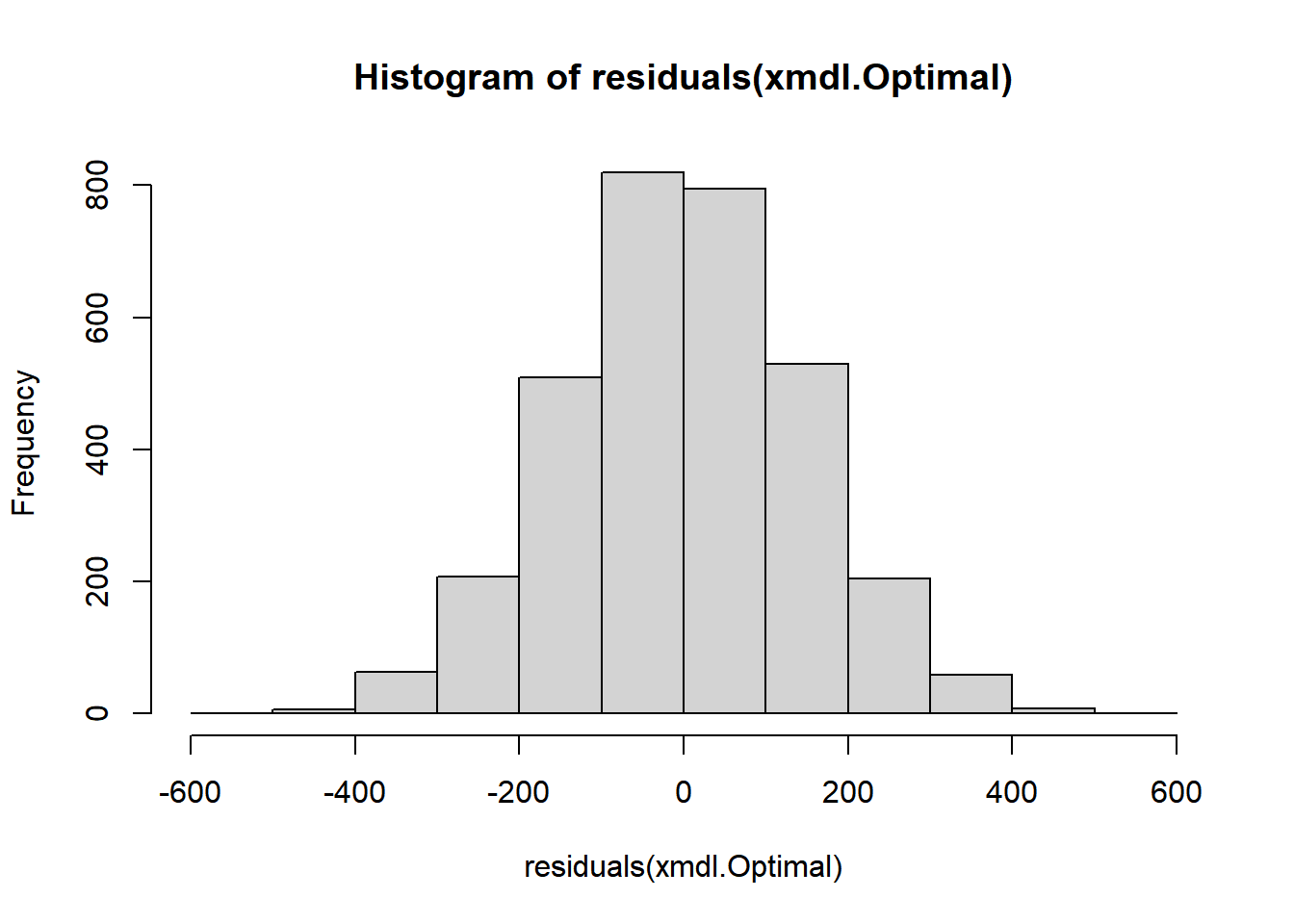 Histogram of residuals(xmdl.Optimal)

Frequency

0
200
400
600
800

-600
-400
-200
0
200
400
600

residuals(xmdl.Optimal)